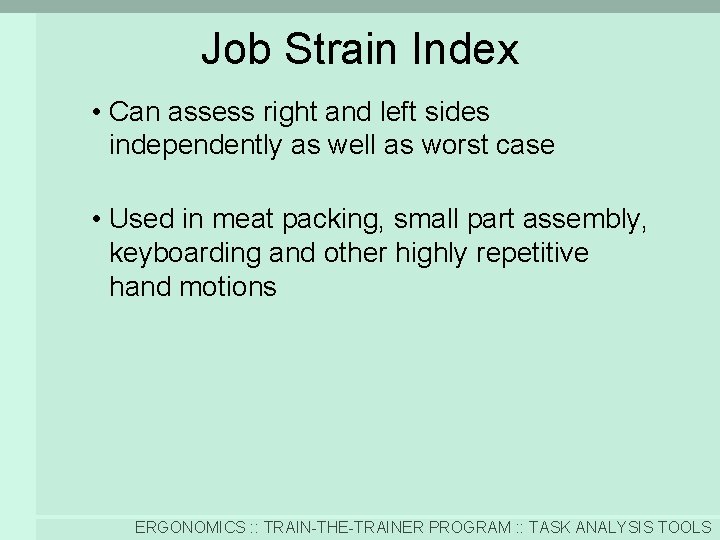 Job Strain Index

• Can assess right and left sides independently as well as worst case

• Used in meat packing, small part assembly, keyboarding and other highly repetitive hand motions

ERGONOMICS :: TRAIN-THE-TRAINER PROGRAM :: TASK ANALYSIS TOOLS